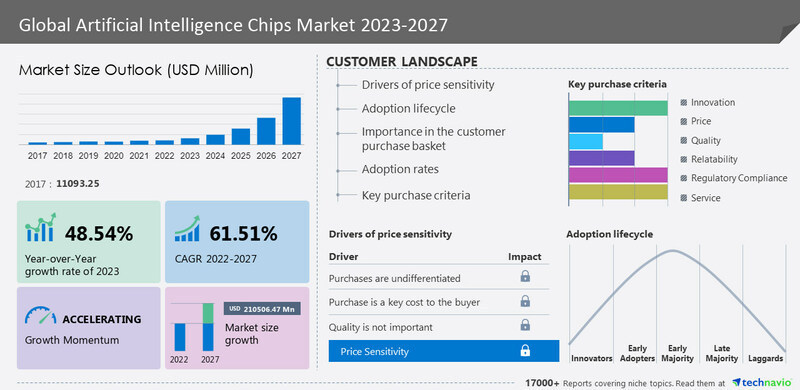 Global Artificial Intelligence Chips Market 2023-2027

Market Size Outlook (USD Million)

2017 2018 2019 2020 2021 2022 2023 2024 2025 2026 2027

2017 : 11093.25

48.54%
Year-over-Year growth rate of 2023

61.51%
CAGR 2022-2027

ACCELERATING
Growth Momentum

USD 210506.47 Mn
Market size growth
2022 2027

CUSTOMER LANDSCAPE

Drivers of price sensitivity
Adoption lifecycle
Importance in the customer purchase basket
Adoption rates
Key purchase criteria

Key purchase criteria
Innovation
Price
Quality
Relatability
Regulatory Compliance
Service

Drivers of price sensitivity

| Driver | Impact |
|---|---|
| Purchases are undifferentiated | |
| Purchase is a key cost to the buyer | |
| Quality is not important | |
| Price Sensitivity | |

Adoption lifecycle
Innovators
Early Adopters
Early Majority
Late Majority
Laggards

17000+ Reports covering niche topics. Read them at technavio